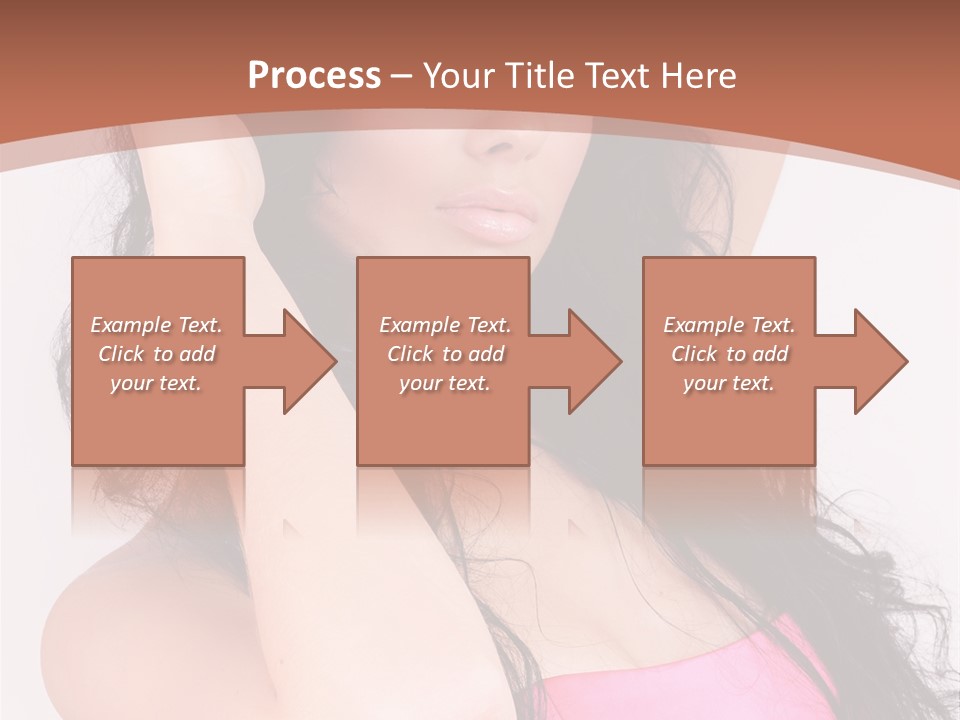 Process – Your Title Text Here

Example Text. Click to add your text.

Example Text. Click to add your text.

Example Text. Click to add your text.